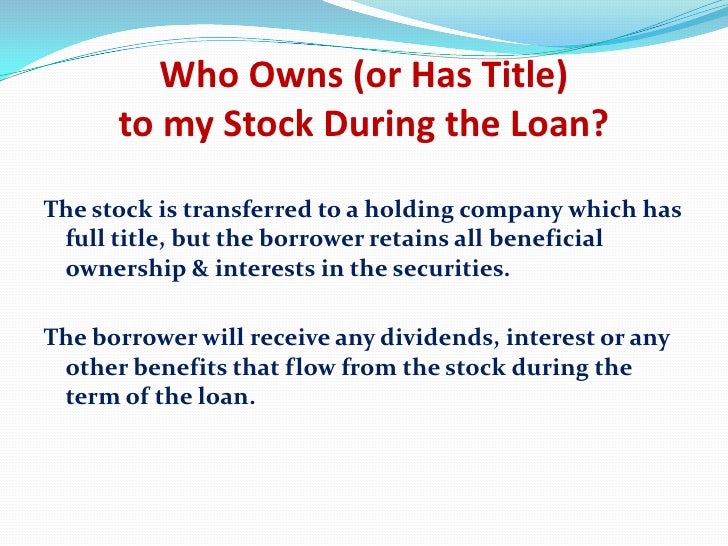 Who Owns (or Has Title)
to my Stock During the Loan?

The stock is transferred to a holding company which has full title, but the borrower retains all beneficial ownership & interests in the securities.

The borrower will receive any dividends, interest or any other benefits that flow from the stock during the term of the loan.